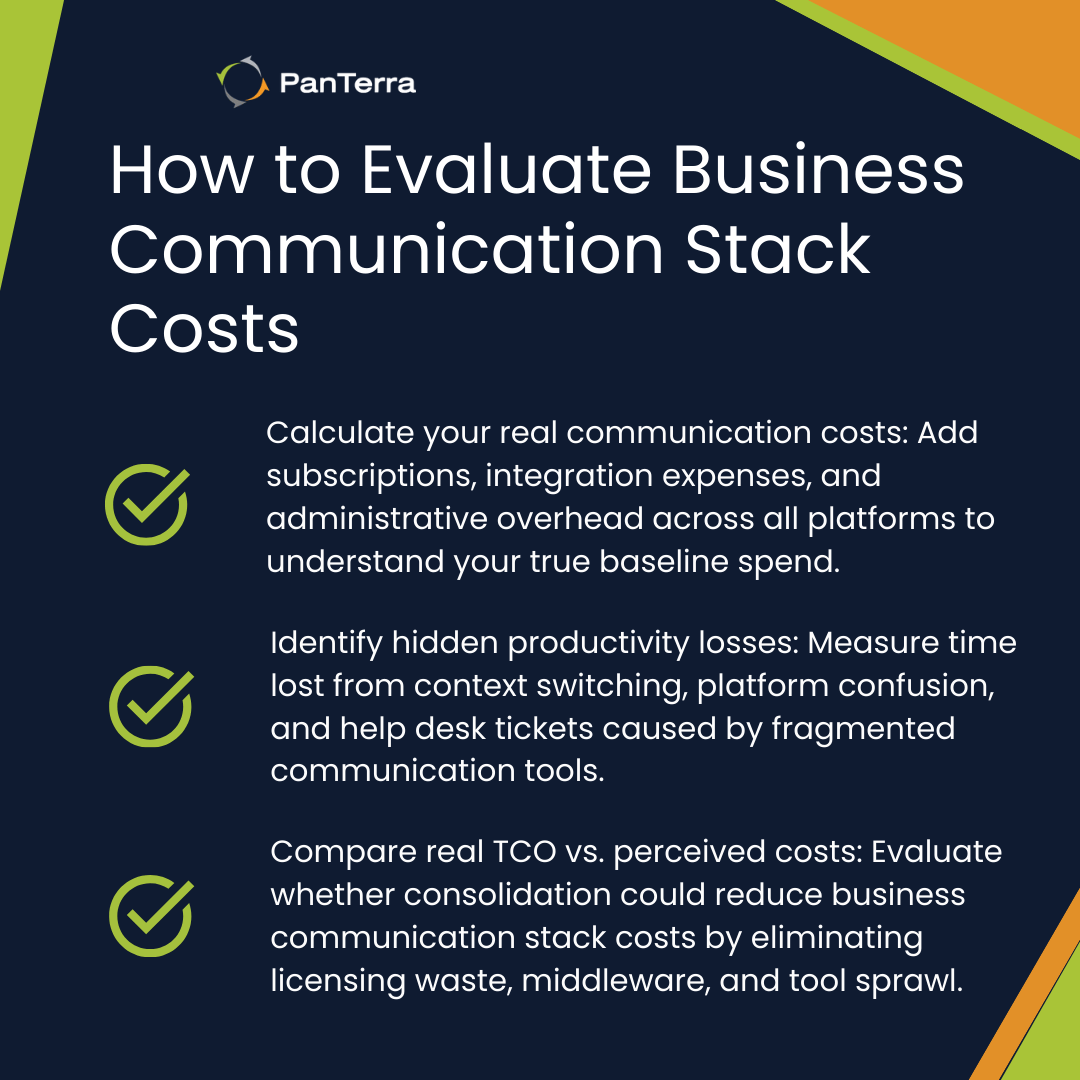 PanTerra

How to Evaluate Business Communication Stack Costs

Calculate your real communication costs: Add subscriptions, integration expenses, and administrative overhead across all platforms to understand your true baseline spend.

Identify hidden productivity losses: Measure time lost from context switching, platform confusion, and help desk tickets caused by fragmented communication tools.

Compare real TCO vs. perceived costs: Evaluate whether consolidation could reduce business communication stack costs by eliminating licensing waste, middleware, and tool sprawl.